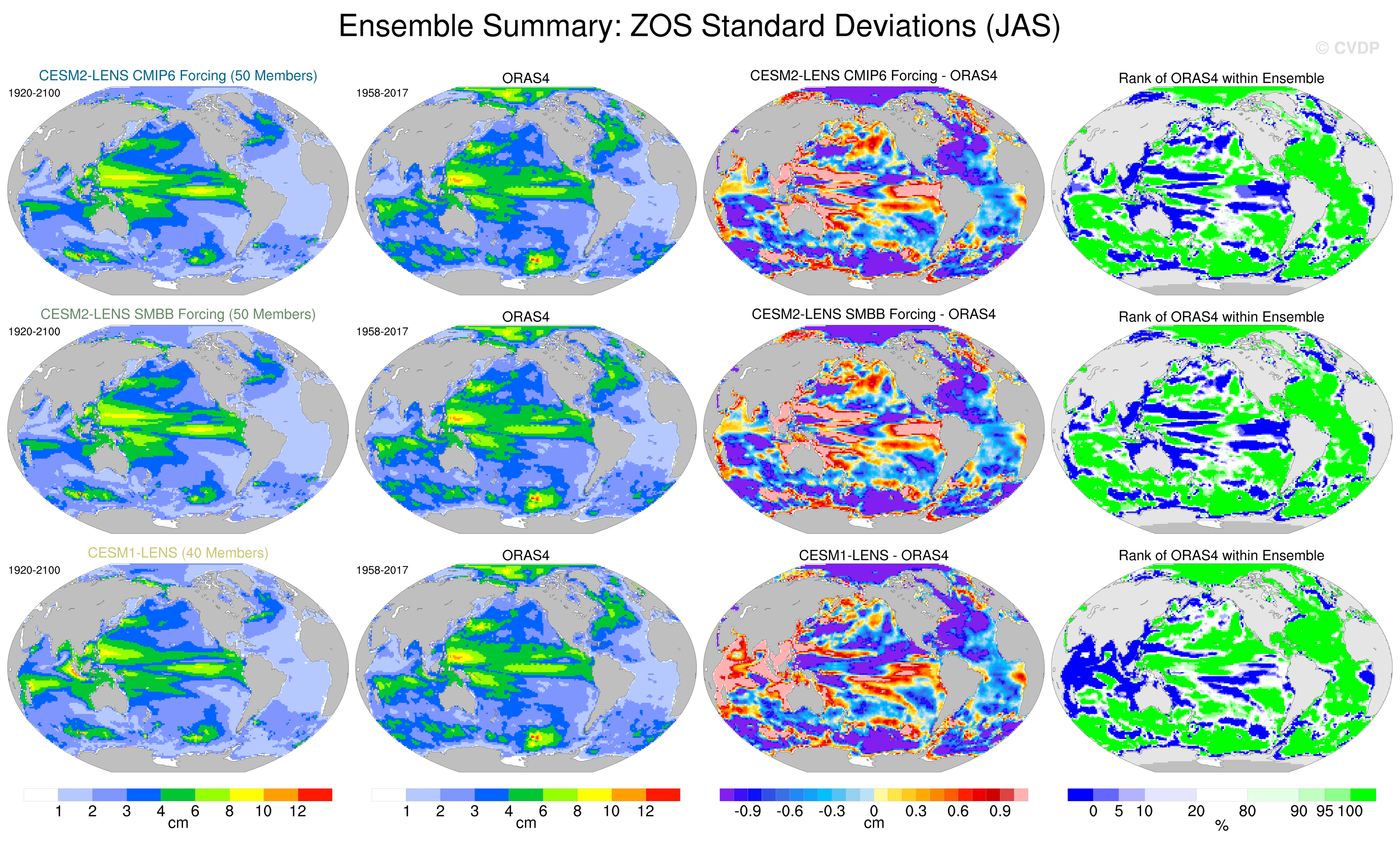 Ensemble Summary: ZOS Standard Deviations (JAS)

© CVDP

CESM2-LENS CMIP6 Forcing (50 Members)

1920-2100

ORAS4

1958-2017

CESM2-LENS CMIP6 Forcing - ORAS4

Rank of ORAS4 within Ensemble

CESM2-LENS SMBB Forcing (50 Members)

1920-2100

ORAS4

1958-2017

CESM2-LENS SMBB Forcing - ORAS4

Rank of ORAS4 within Ensemble

CESM1-LENS (40 Members)

1920-2100

ORAS4

1958-2017

CESM1-LENS - ORAS4

Rank of ORAS4 within Ensemble

1 2 3 4 6 8 10 12
cm

1 2 3 4 6 8 10 12
cm

-0.9 -0.6 -0.3 0 0.3 0.6 0.9
cm

0 5 10 20 80 90 95 100
%